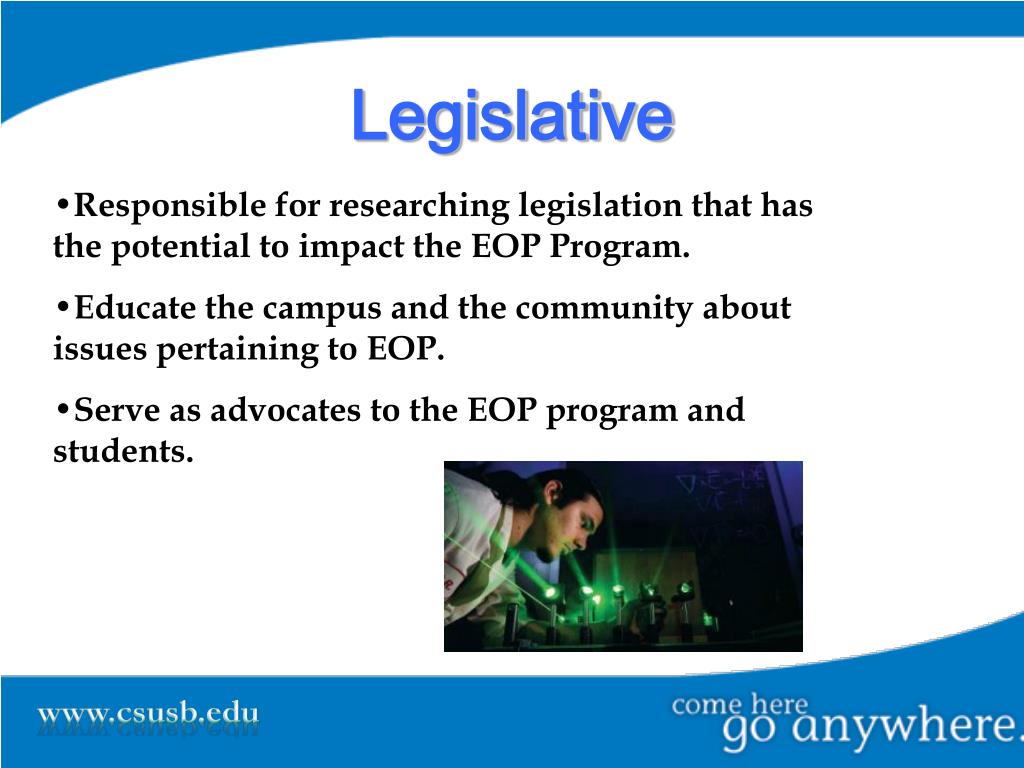 Legislative

•Responsible for researching legislation that has the potential to impact the EOP Program.

•Educate the campus and the community about issues pertaining to EOP.

•Serve as advocates to the EOP program and students.

www.csusb.edu

come here
go anywhere.